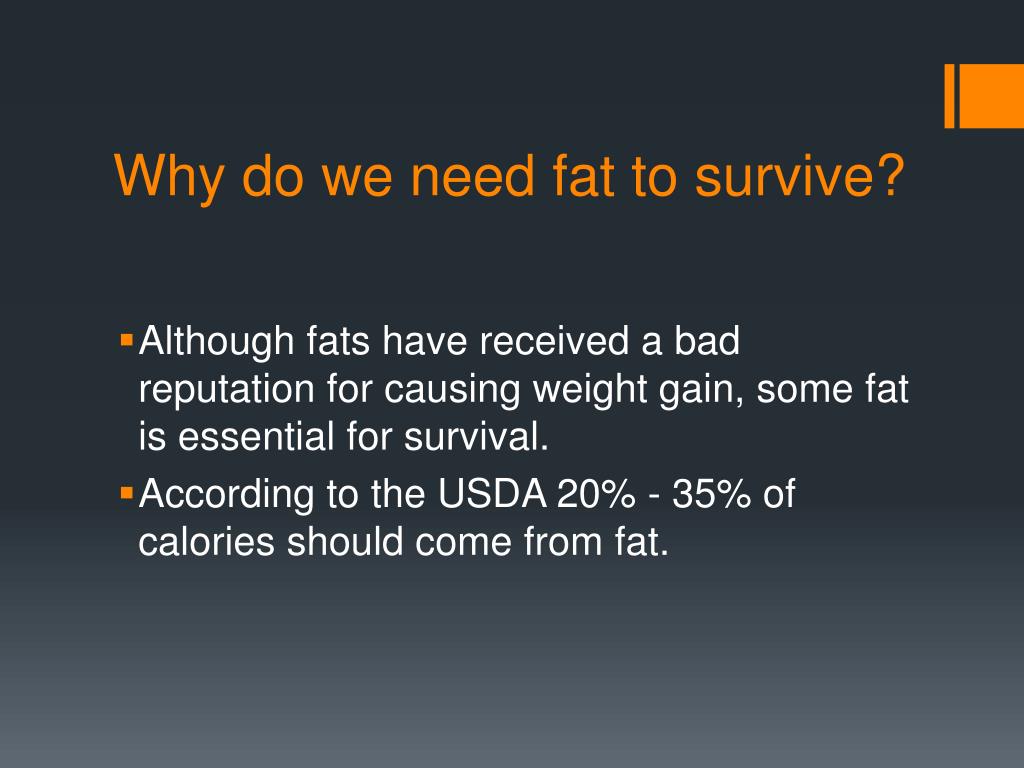 Why do we need fat to survive?

▪ Although fats have received a bad reputation for causing weight gain, some fat is essential for survival.

▪ According to the USDA 20% - 35% of calories should come from fat.